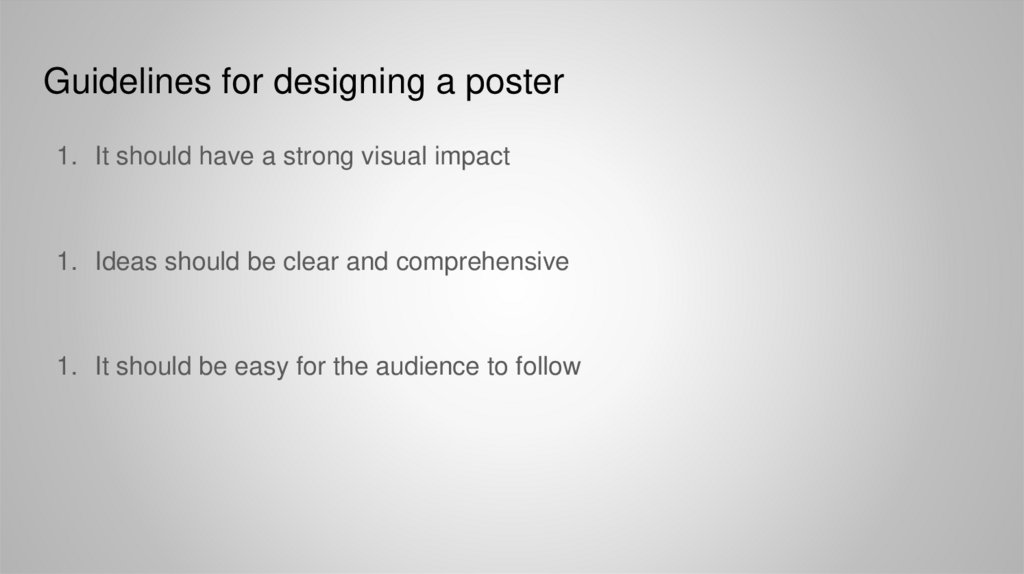 Guidelines for designing a poster

1. It should have a strong visual impact

1. Ideas should be clear and comprehensive

1. It should be easy for the audience to follow